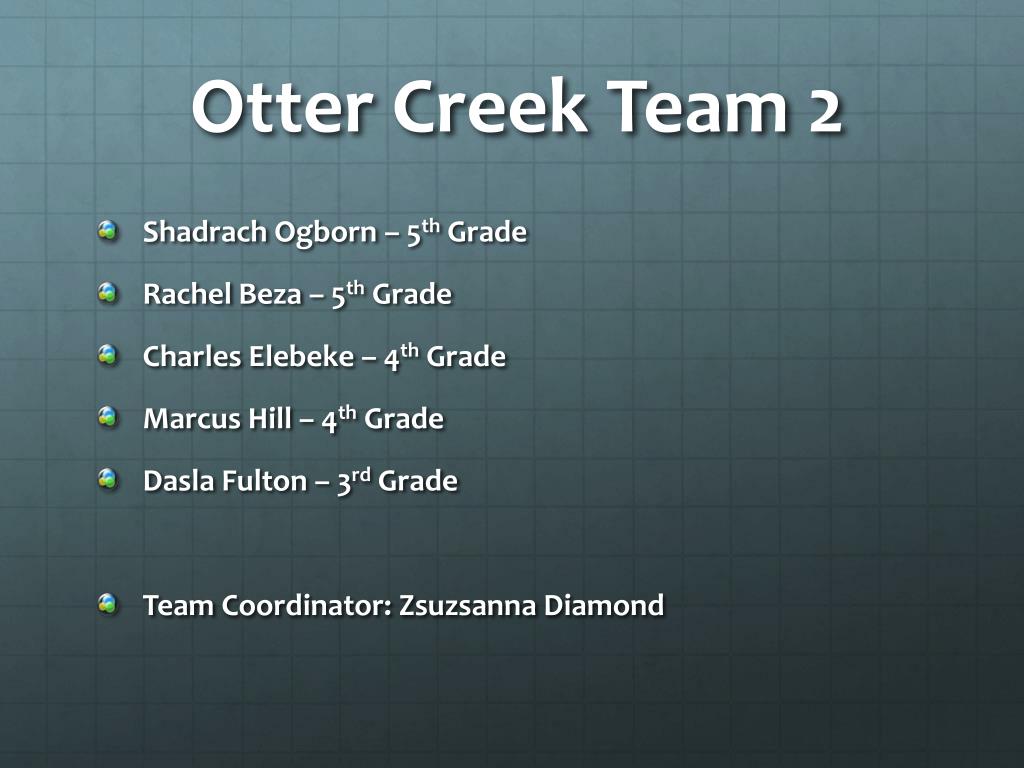 Otter Creek Team 2

Shadrach Ogborn – 5th Grade

Rachel Beza – 5th Grade

Charles Elebeke – 4th Grade

Marcus Hill – 4th Grade

Dasla Fulton – 3rd Grade

Team Coordinator: Zsuzsanna Diamond